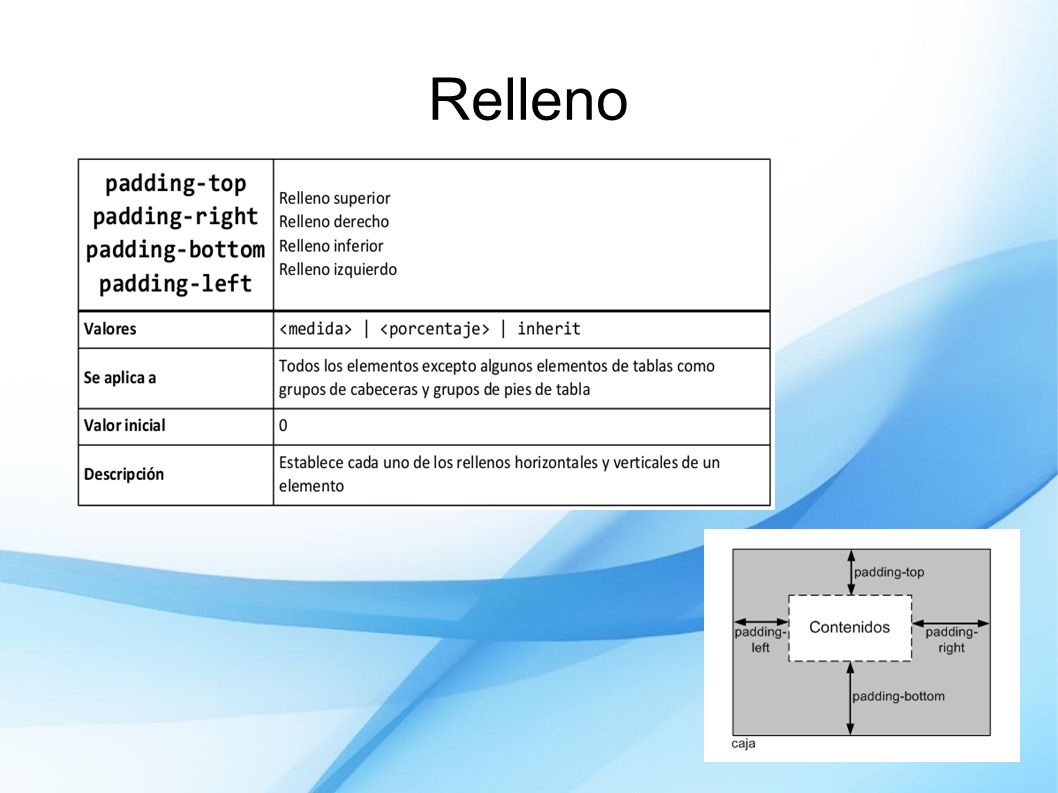 Relleno

| padding-top padding-right padding-bottom padding-left | Relleno superior Relleno derecho Relleno inferior Relleno izquierdo |
|---|---|
| Valores | <medida> \| <porcentaje> \| inherit |
| Se aplica a | Todos los elementos excepto algunos elementos de tablas como grupos de cabeceras y grupos de pies de tabla |
| Valor inicial | 0 |
| Descripción | Establece cada uno de los rellenos horizontales y verticales de un elemento |

padding-top
padding-left
Contenidos
padding-right
padding-bottom
caja